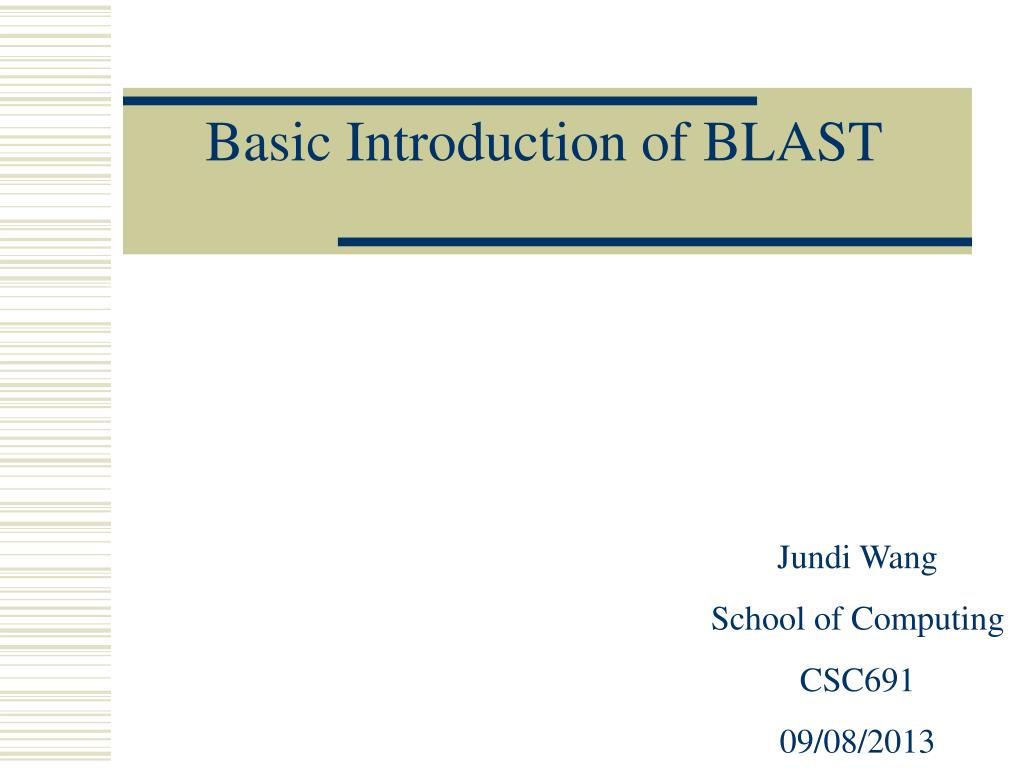 Basic Introduction of BLAST

Jundi Wang

School of Computing

CSC691

09/08/2013